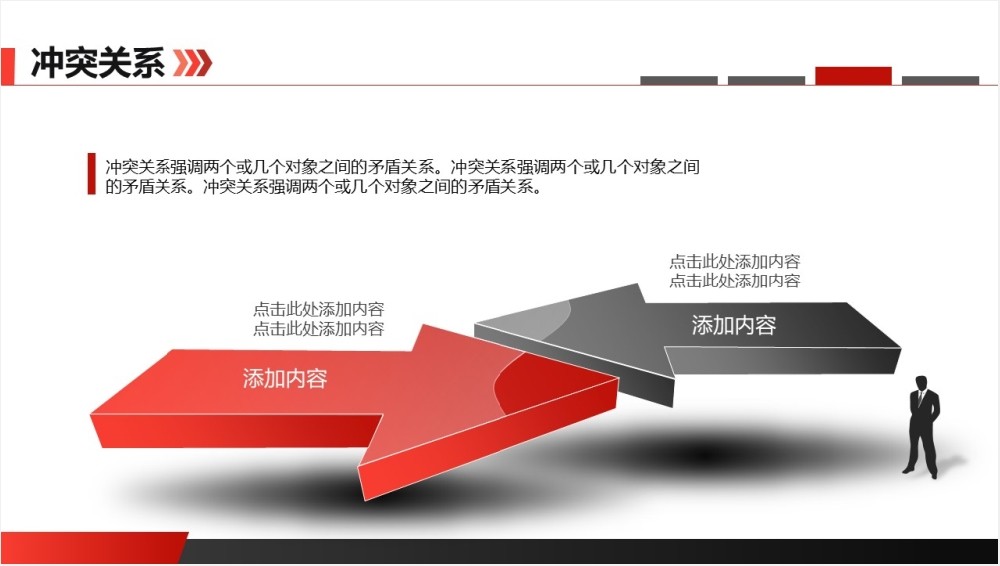 冲突关系

冲突关系强调两个或几个对象之间的矛盾关系。冲突关系强调两个或几个对象之间的矛盾关系。冲突关系强调两个或几个对象之间的矛盾关系。

点击此处添加内容
点击此处添加内容

添加内容

点击此处添加内容
点击此处添加内容

添加内容